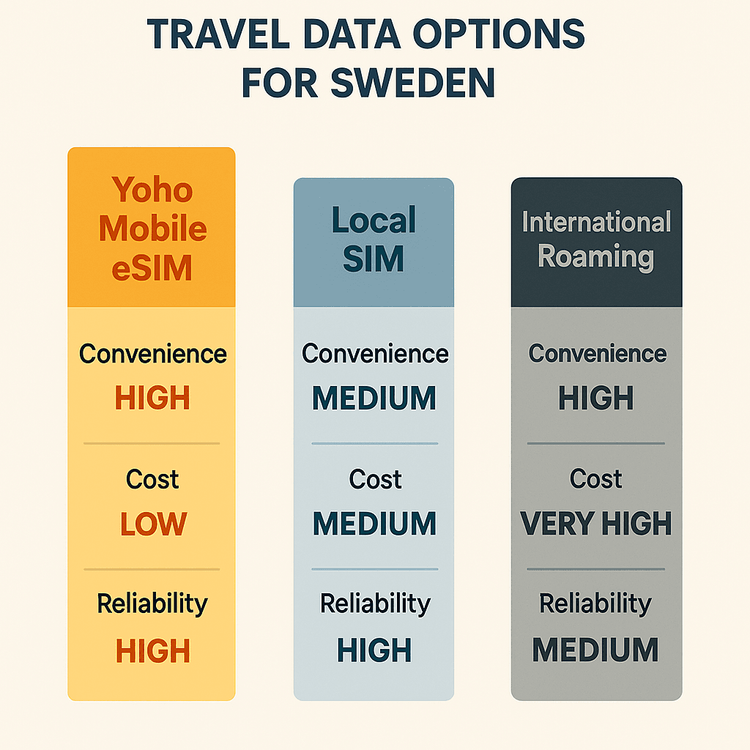 TRAVEL DATA OPTIONS FOR SWEDEN

Yoho Mobile eSIM

Convenience
HIGH

Cost
LOW

Reliability
HIGH

Local SIM

Convenience
MEDIUM

Cost
MEDIUM

Reliability
HIGH

International Roaming

Convenience
HIGH

Cost
VERY HIGH

Reliability
MEDIUM